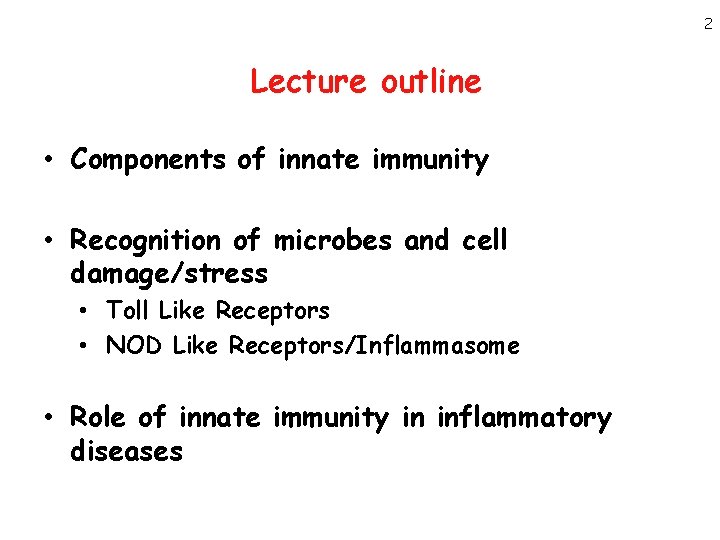 2

Lecture outline

• Components of innate immunity

• Recognition of microbes and cell damage/stress
  • Toll Like Receptors
  • NOD Like Receptors/Inflammasome

• Role of innate immunity in inflammatory diseases